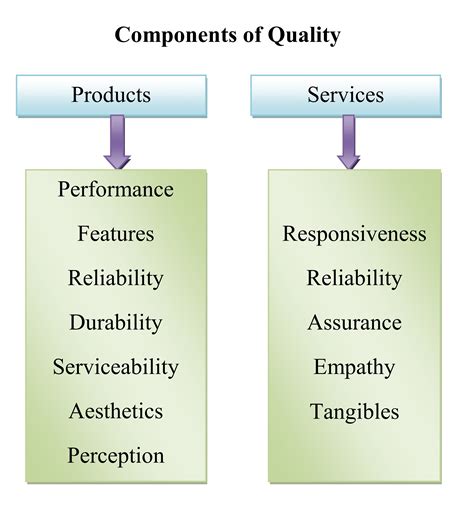 Components of Quality

Products

Performance
Features
Reliability
Durability
Serviceability
Aesthetics
Perception

Services

Responsiveness
Reliability
Assurance
Empathy
Tangibles